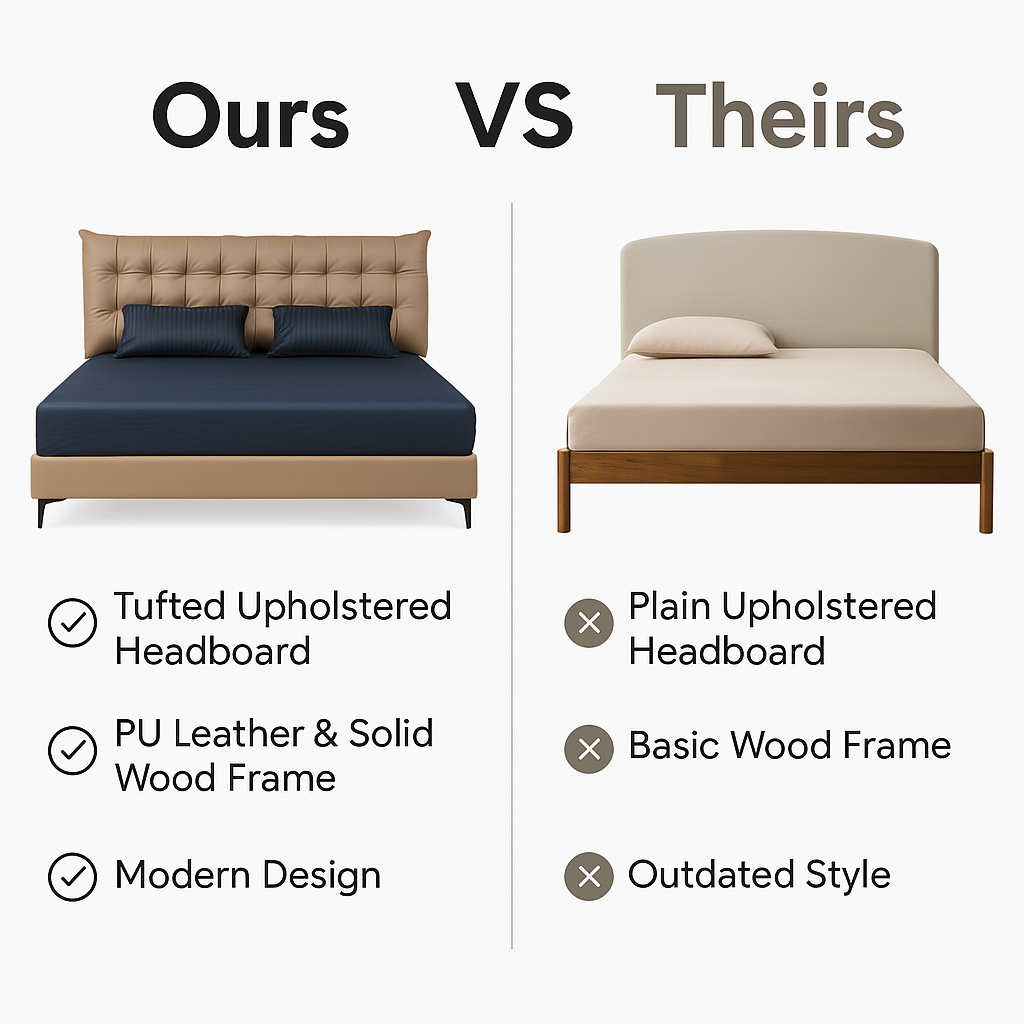 Ours VS Theirs

Tufted Upholstered Headboard

PU Leather & Solid Wood Frame

Modern Design

Plain Upholstered Headboard

Basic Wood Frame

Outdated Style